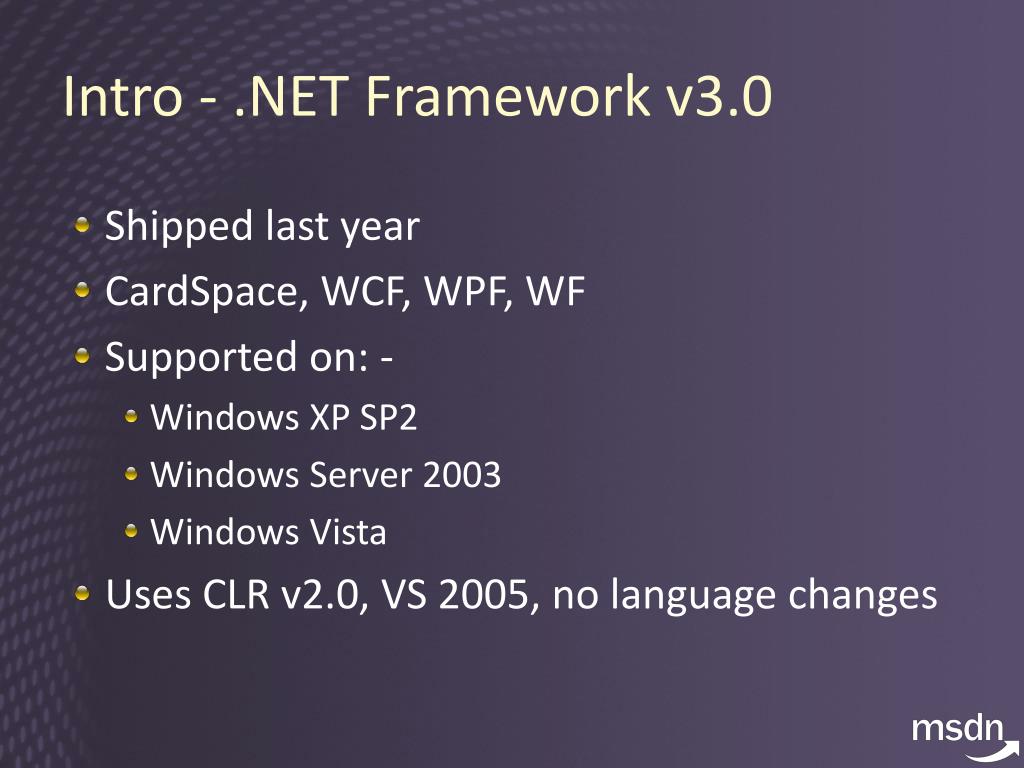 Intro - .NET Framework v3.0

Shipped last year

CardSpace, WCF, WPF, WF

Supported on: -

Windows XP SP2

Windows Server 2003

Windows Vista

Uses CLR v2.0, VS 2005, no language changes

msdn